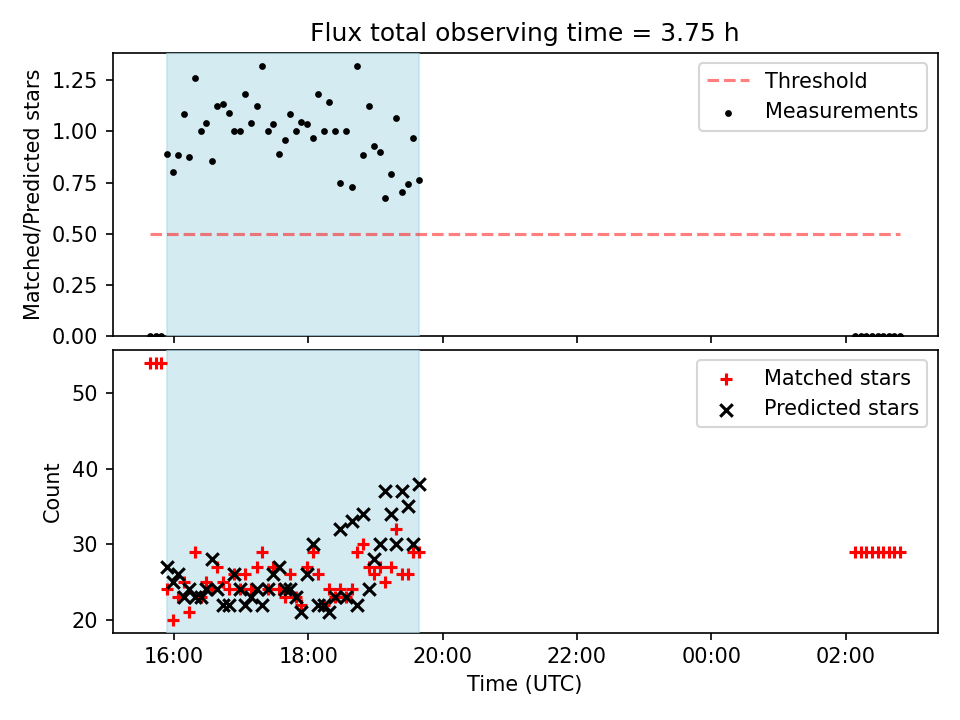 Flux total observing time = 3.75 h

Matched/Predicted stars

1.25
1.00
0.75
0.50
0.25
0.00

Threshold
Measurements

Count

50
40
30
20

Matched stars
Predicted stars

16:00
18:00
20:00
22:00
00:00
02:00

Time (UTC)